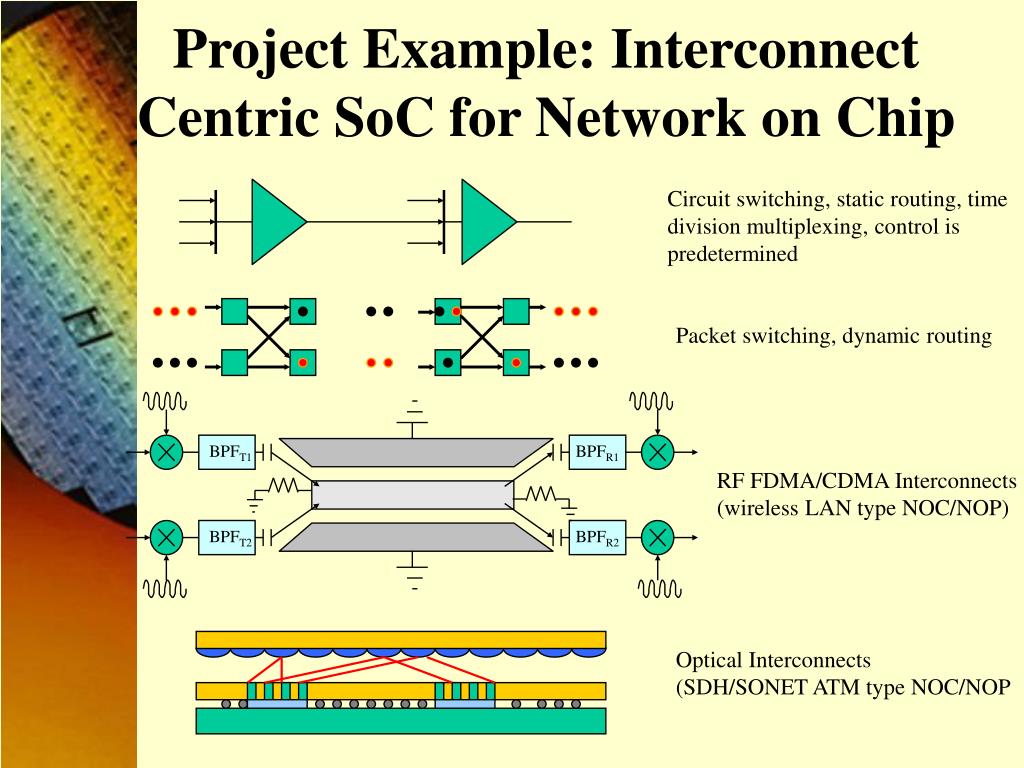 Project Example: Interconnect Centric SoC for Network on Chip

Circuit switching, static routing, time division multiplexing, control is predetermined

Packet switching, dynamic routing

$BPF_{T1}$

$BPF_{R1}$

$BPF_{T2}$

$BPF_{R2}$

RF FDMA/CDMA Interconnects (wireless LAN type NOC/NOP)

Optical Interconnects (SDH/SONET ATM type NOC/NOP